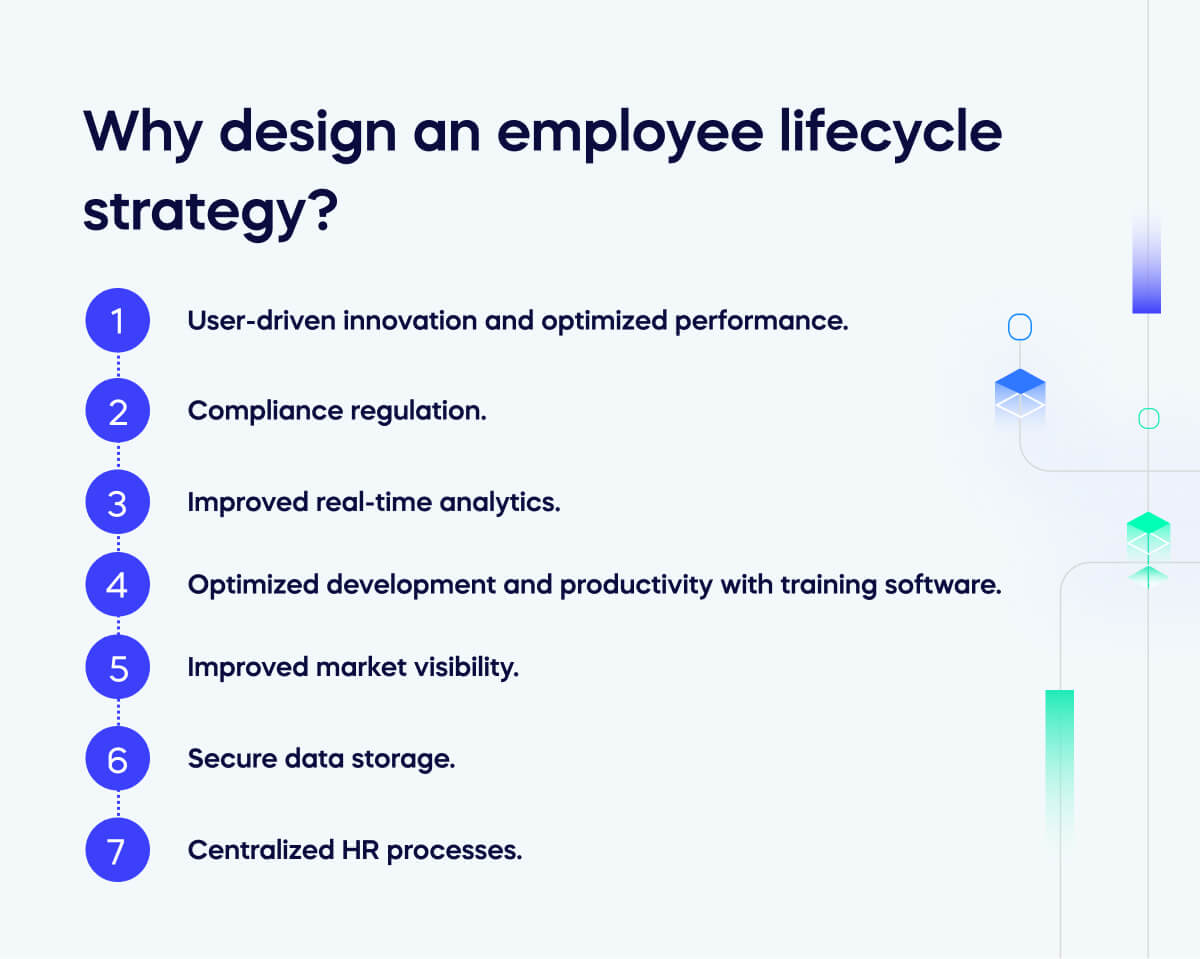 Why design an employee lifecycle strategy?

1 User-driven innovation and optimized performance.

2 Compliance regulation.

3 Improved real-time analytics.

4 Optimized development and productivity with training software.

5 Improved market visibility.

6 Secure data storage.

7 Centralized HR processes.